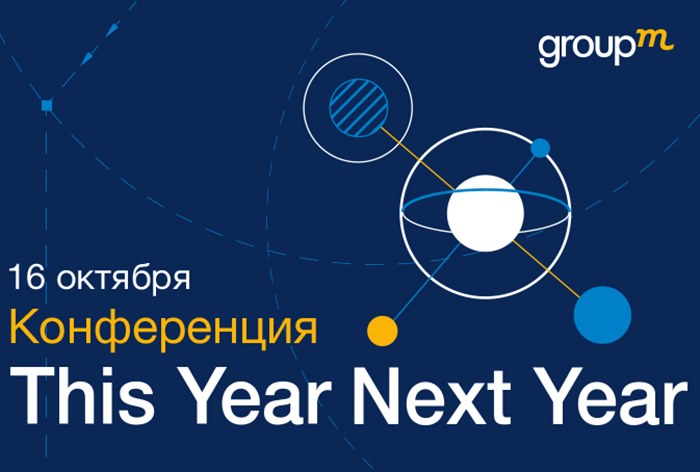 groupm

16 октября
Конференция
This Year Next Year